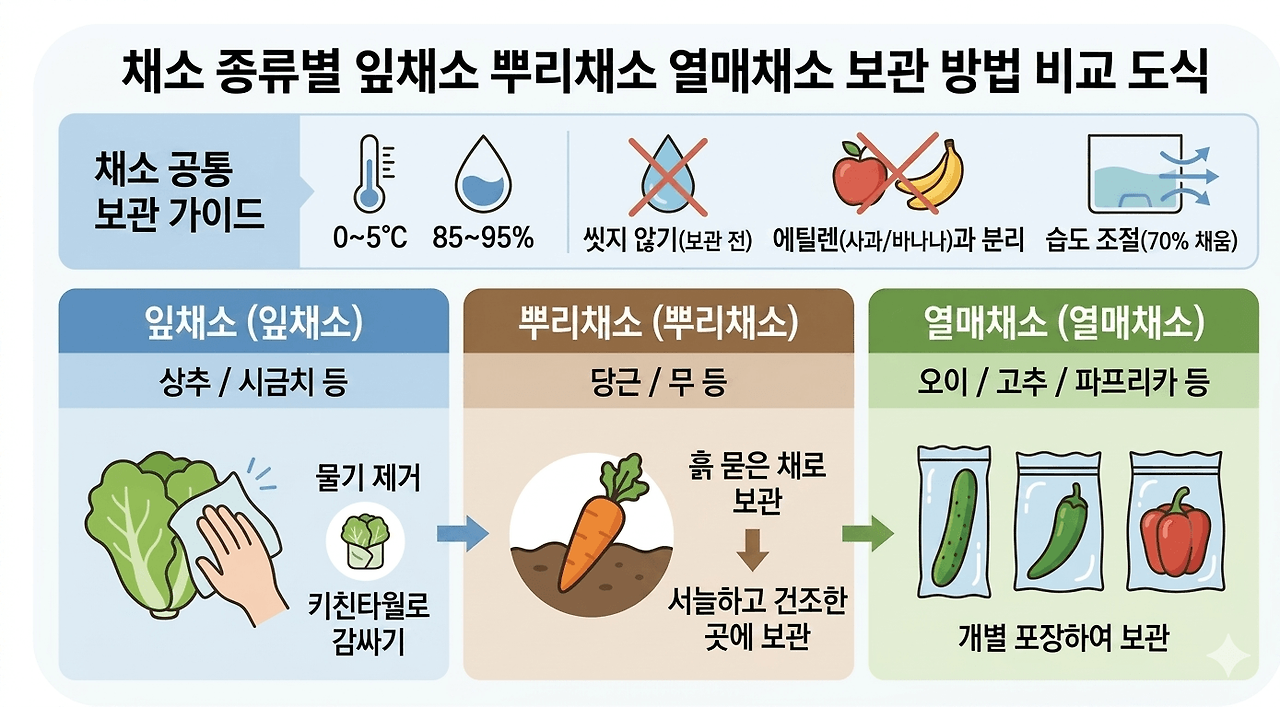 채소 종류별 잎채소 뿌리채소 열매채소 보관 방법 비교 도식

채소 공통 보관 가이드

0~5°C

85~95%

씻지 않기(보관 전)

에틸렌(사과/바나나)과 분리

습도 조절(70% 채움)

잎채소 (잎채소)

상추 / 시금치 등

물기 제거

키친타월로 감싸기

뿌리채소 (뿌리채소)

당근 / 무 등

흙 묻은 채로 보관

서늘하고 건조한 곳에 보관

열매채소 (열매채소)

오이 / 고추 / 파프리카 등

개별 포장하여 보관